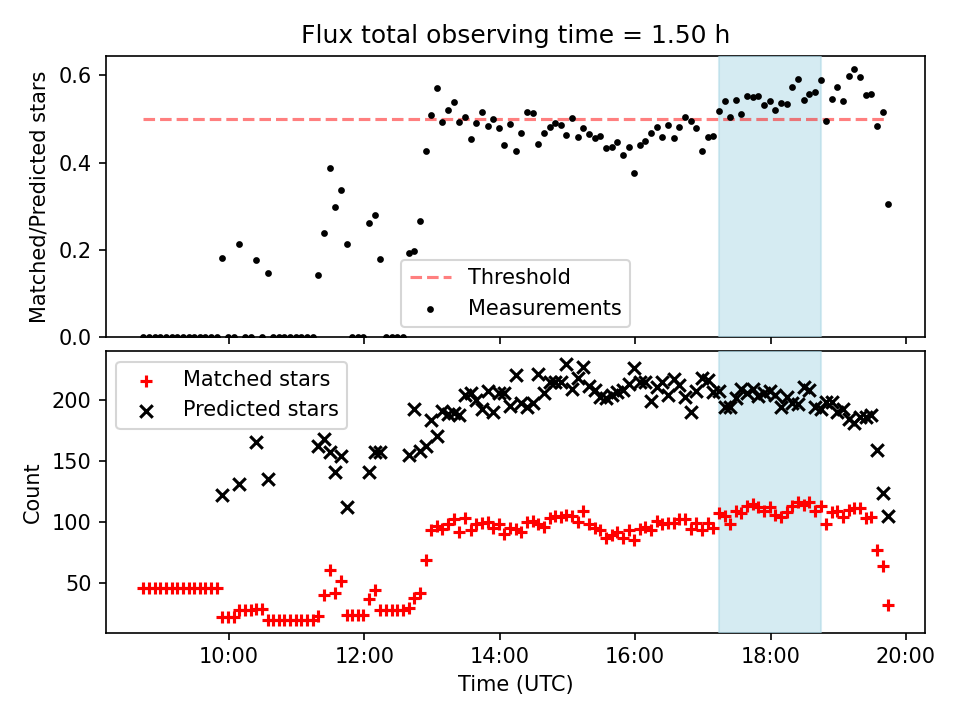 Flux total observing time = 1.50 h

Matched/Predicted stars

0.6
0.4
0.2
0.0

Threshold
Measurements

Matched stars
Predicted stars

Count

200
150
100
50

10:00
12:00
14:00
16:00
18:00
20:00

Time (UTC)